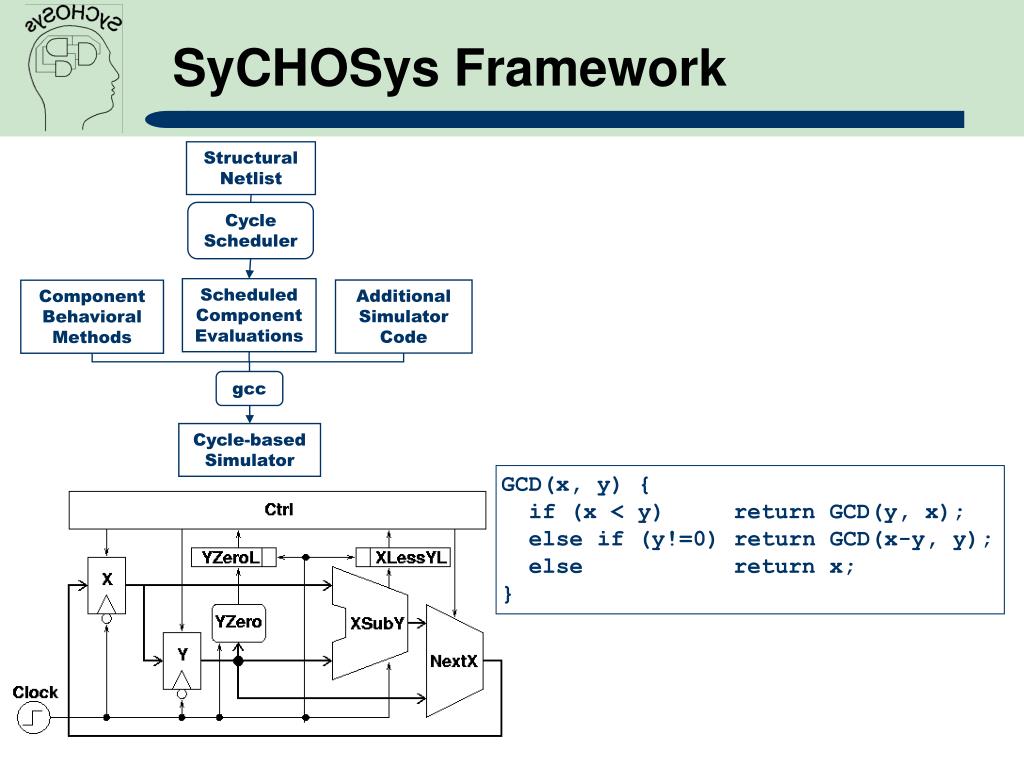 SyCHOSys

SyCHOSys Framework

Structural Netlist

Cycle Scheduler

Component Behavioral Methods

Scheduled Component Evaluations

Additional Simulator Code

gcc

Cycle-based Simulator

Ctrl

YZeroL

XLessYL

X

YZero

XSubY

Y

NextX

Clock

GCD(x, y) {
if (x < y) return GCD(y, x);
else if (y!=0) return GCD(x-y, y);
else return x;
}